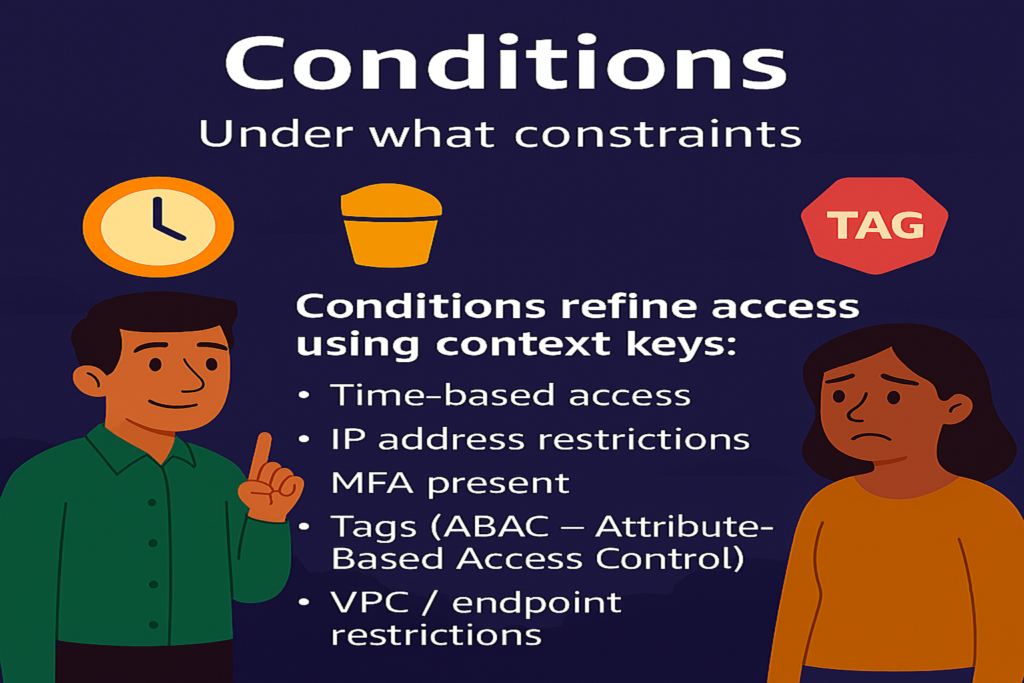 Conditions

Under what constraints

TAG

Conditions refine access using context keys:

• Time-based access
• IP address restrictions
MFA present
• Tags (ABAC – Attribute-Based Access Control)
• VPC / endpoint restrictions